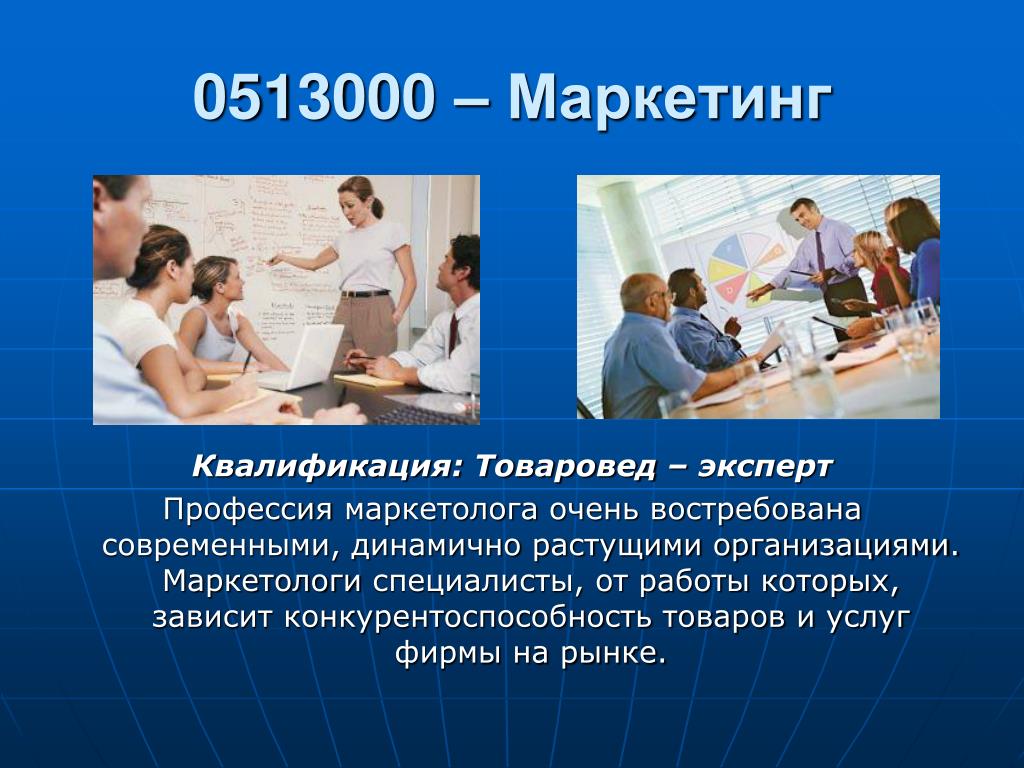 0513000 – Маркетинг

Квалификация: Товаровед – эксперт

Профессия маркетолога очень востребована современными, динамично растущими организациями. Маркетологи специалисты, от работы которых, зависит конкурентоспособность товаров и услуг фирмы на рынке.